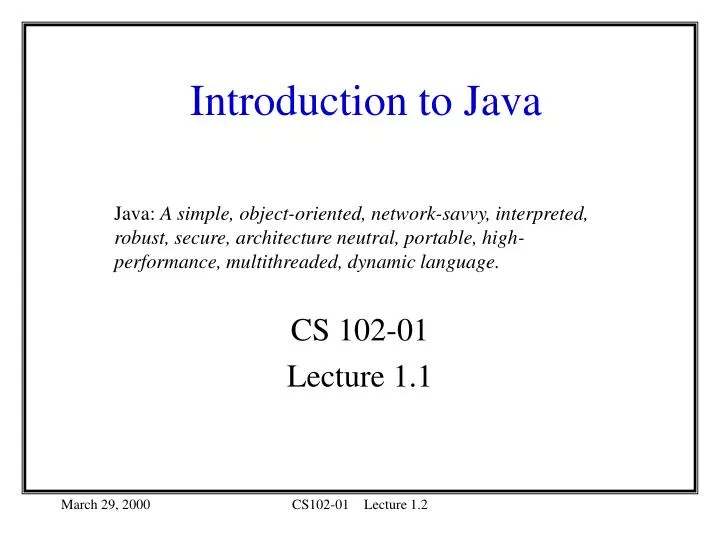 Introduction to Java

Java: A simple, object-oriented, network-savvy, interpreted, robust, secure, architecture neutral, portable, high-performance, multithreaded, dynamic language.

CS 102-01
Lecture 1.1

March 29, 2000
CS102-01 Lecture 1.2